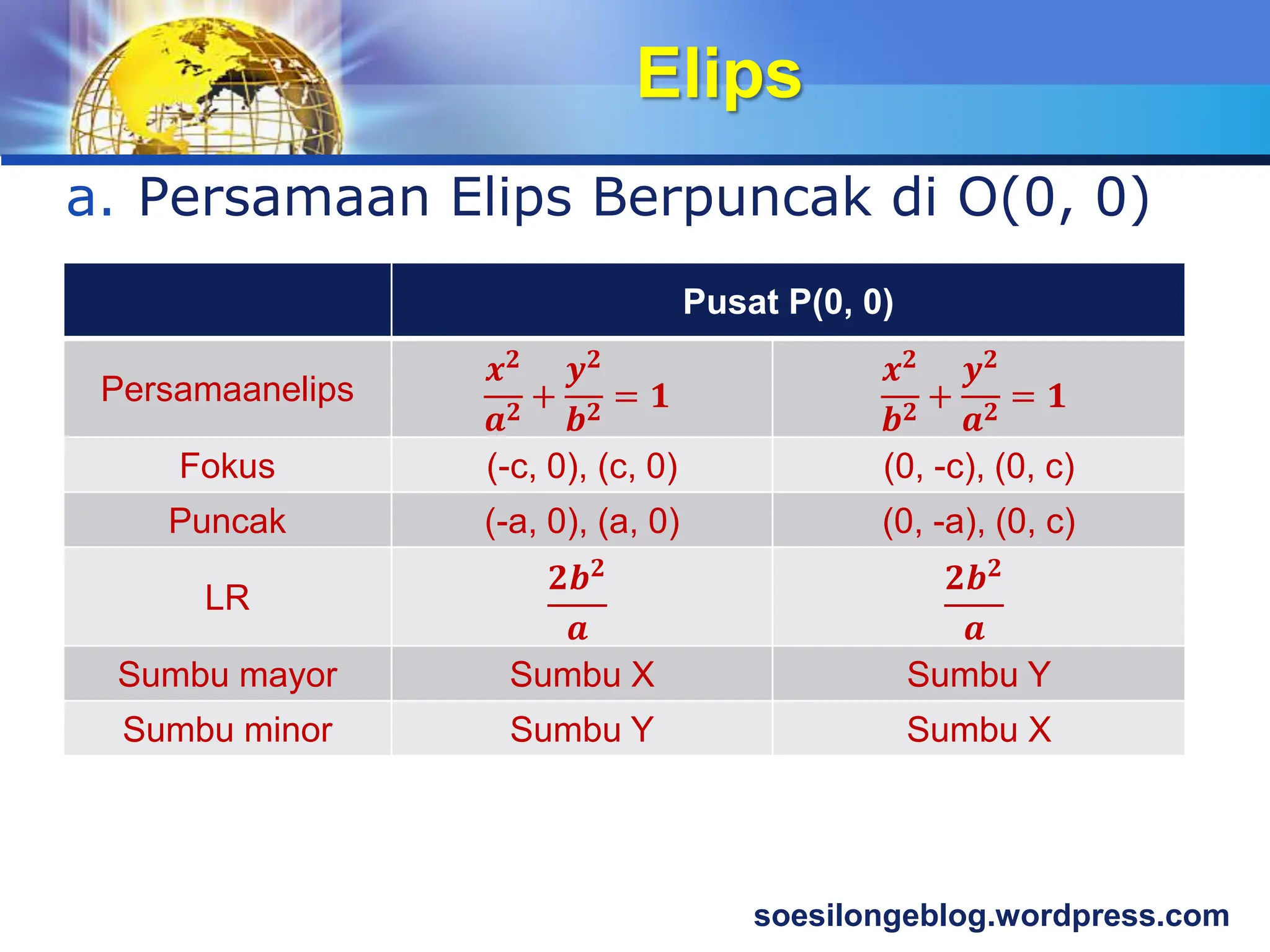 Elips

a. Persamaan Elips Berpuncak di O(0, 0)

| | Pusat P(0, 0) | |
|---|---|---|
| Persamaanelips | $\frac{x^2}{a^2}+\frac{y^2}{b^2}=1$ | $\frac{x^2}{b^2}+\frac{y^2}{a^2}=1$ |
| Fokus | (-c, 0), (c, 0) | (0, -c), (0, c) |
| Puncak | (-a, 0), (a, 0) | (0, -a), (0, c) |
| LR | $\frac{2b^2}{a}$ | $\frac{2b^2}{a}$ |
| Sumbu mayor | Sumbu X | Sumbu Y |
| Sumbu minor | Sumbu Y | Sumbu X |

soesilongeblog.wordpress.com